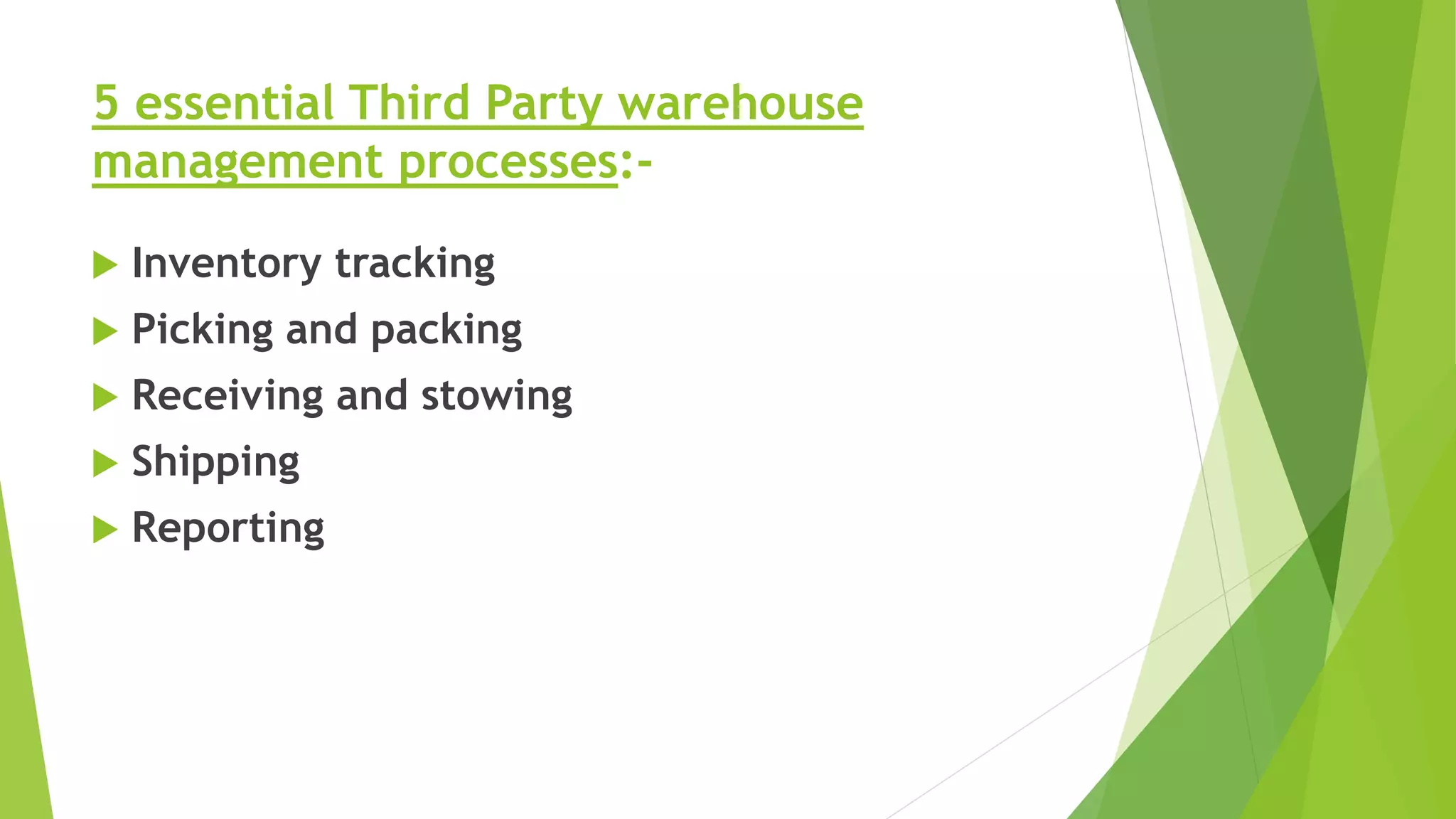 5 essential Third Party warehouse management processes:-

Inventory tracking
Picking and packing
Receiving and stowing
Shipping
Reporting